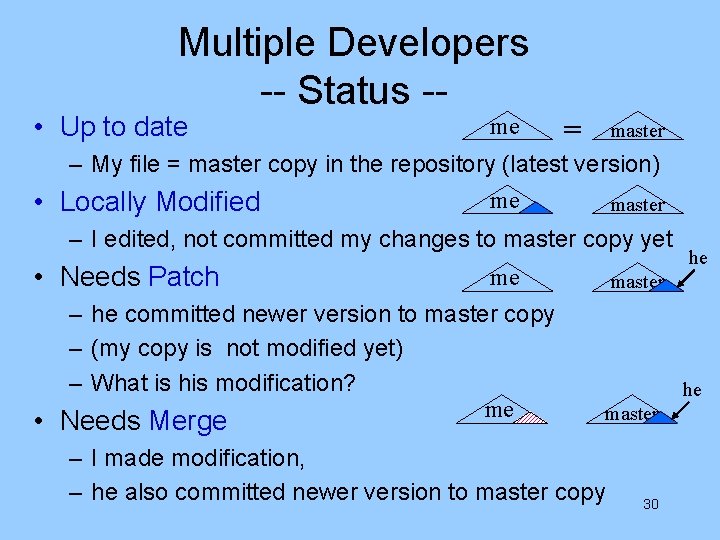 Multiple Developers
-- Status --

• Up to date

me = master

– My file = master copy in the repository (latest version)

• Locally Modified

me master

– I edited, not committed my changes to master copy yet

• Needs Patch

me master he

– he committed newer version to master copy

– (my copy is not modified yet)

– What is his modification?

• Needs Merge

me master he

– I made modification,

– he also committed newer version to master copy

30